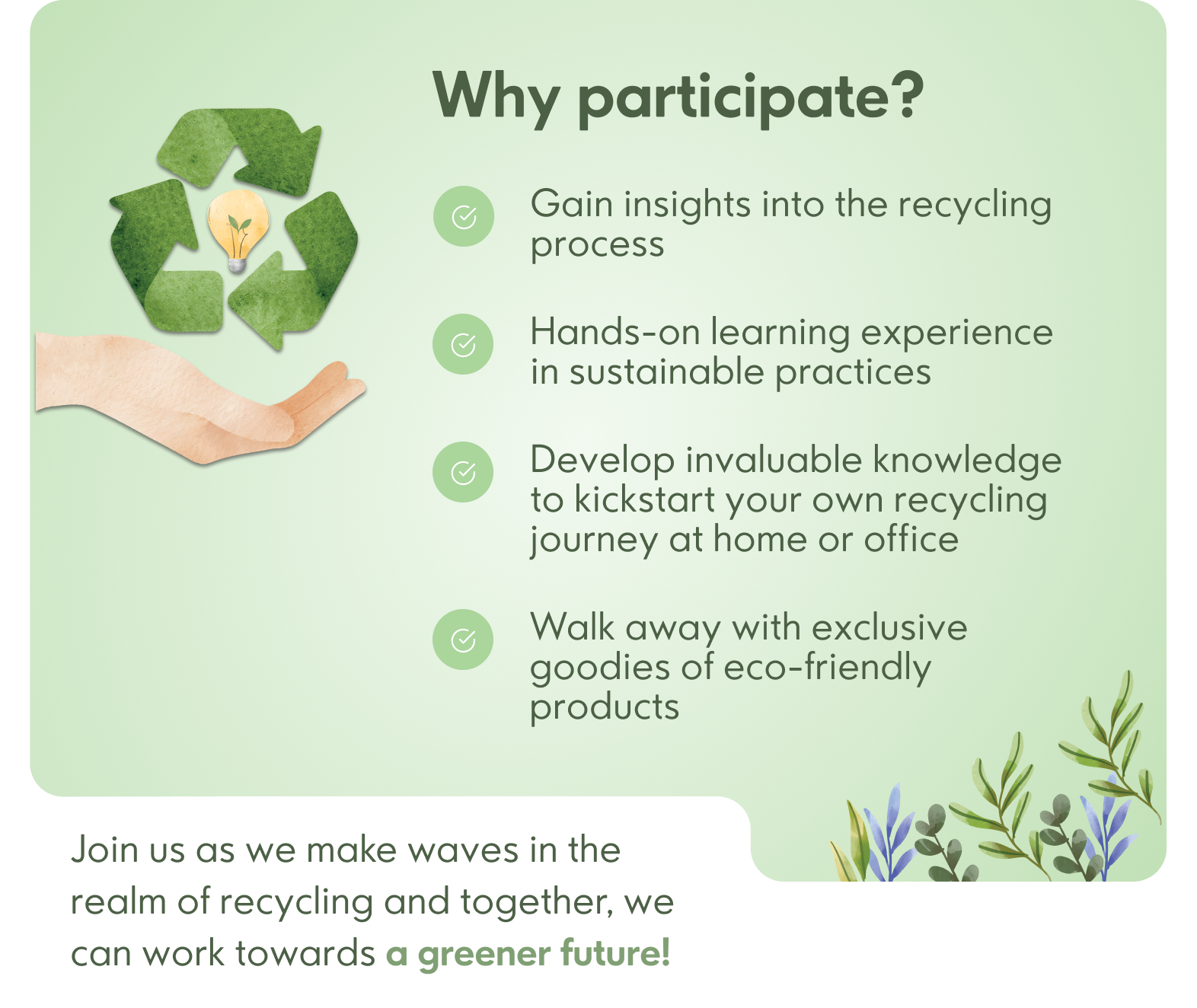 Why participate?

Gain insights into the recycling process

Hands-on learning experience in sustainable practices

Develop invaluable knowledge to kickstart your own recycling journey at home or office

Walk away with exclusive goodies of eco-friendly products

Join us as we make waves in the realm of recycling and together, we can work towards a greener future!